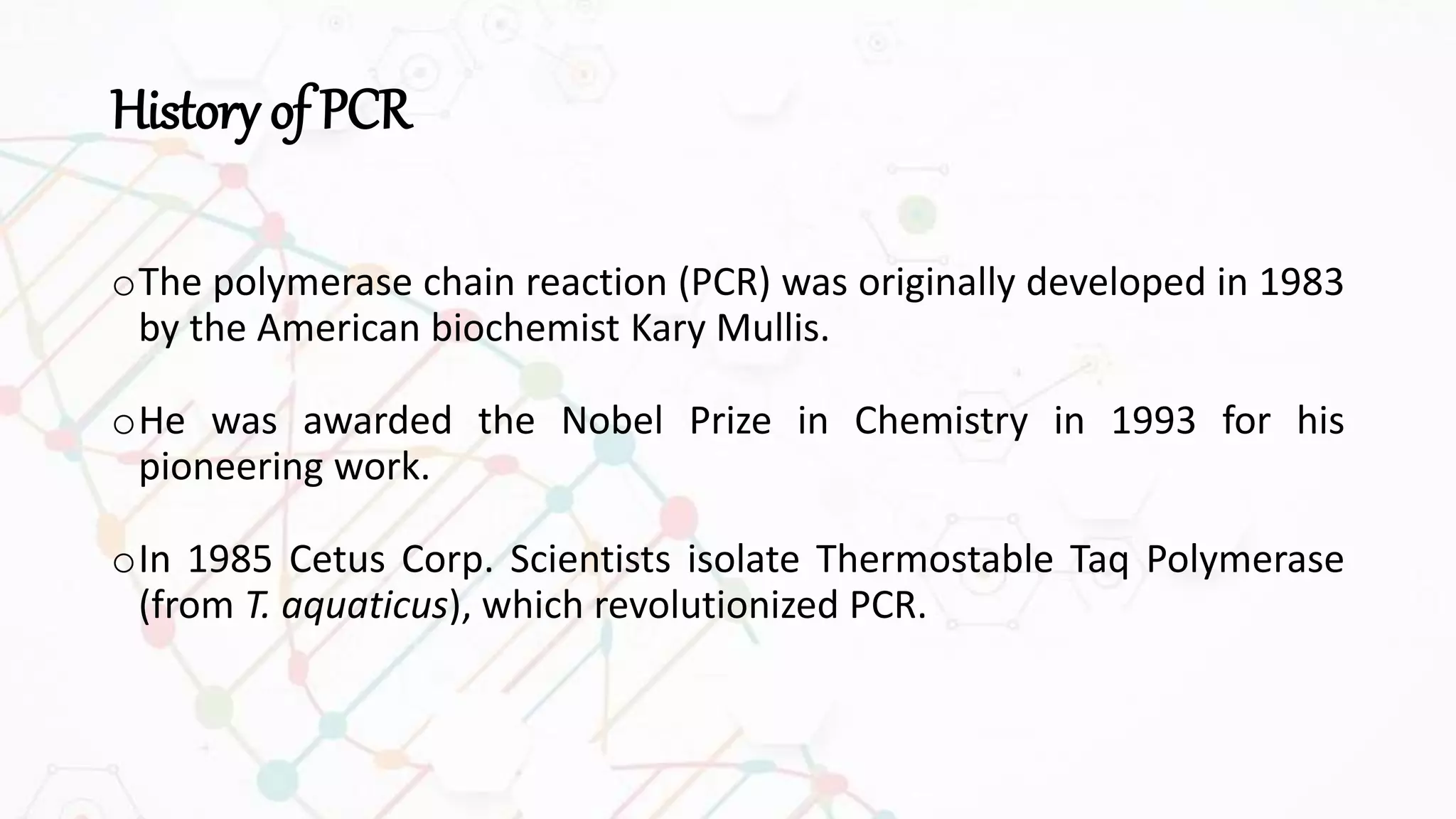 History of PCR

o The polymerase chain reaction (PCR) was originally developed in 1983 by the American biochemist Kary Mullis.

o He was awarded the Nobel Prize in Chemistry in 1993 for his pioneering work.

o In 1985 Cetus Corp. Scientists isolate Thermostable Taq Polymerase (from T. aquaticus), which revolutionized PCR.